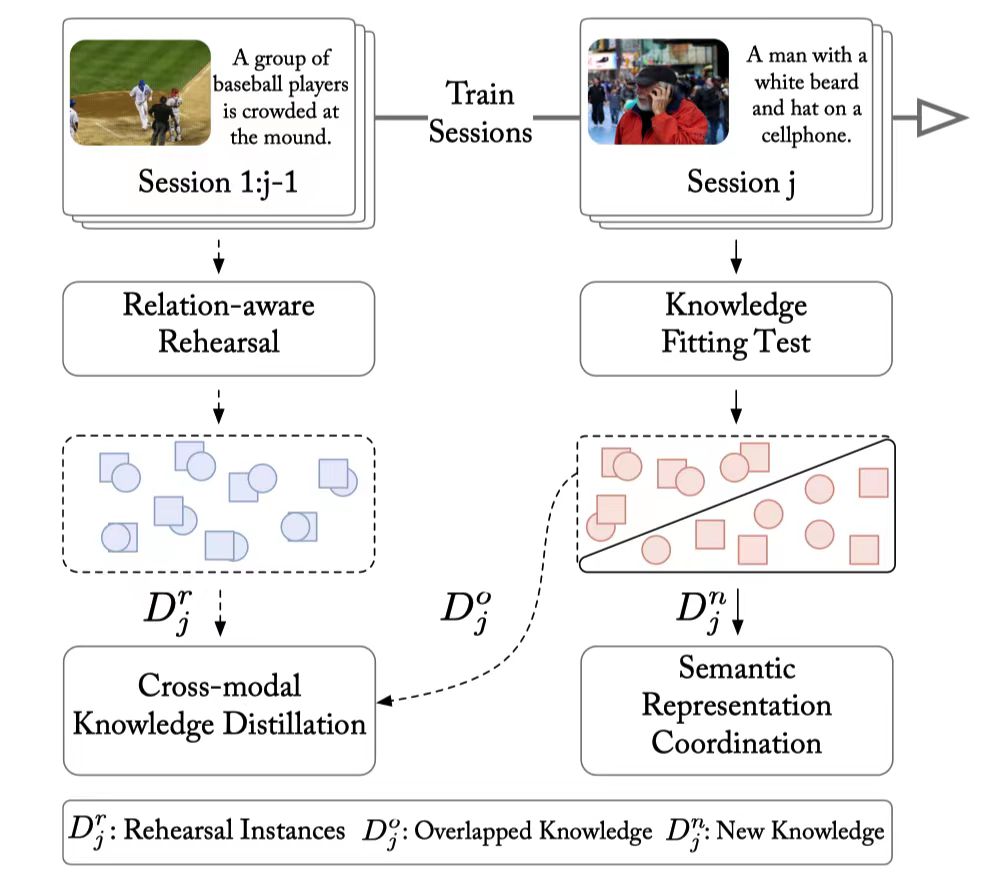 A group of baseball players is crowded at the mound.

Session 1:j-1

Train Sessions

A man with a white beard and hat on a cellphone.

Session j

Relation-aware Rehearsal

Knowledge Fitting Test

$D_j^r$

$D_j^o$

$D_j^n$

Cross-modal Knowledge Distillation

Semantic Representation Coordination

$D_j^r$: Rehearsal Instances $D_j^o$: Overlapped Knowledge $D_j^n$: New Knowledge